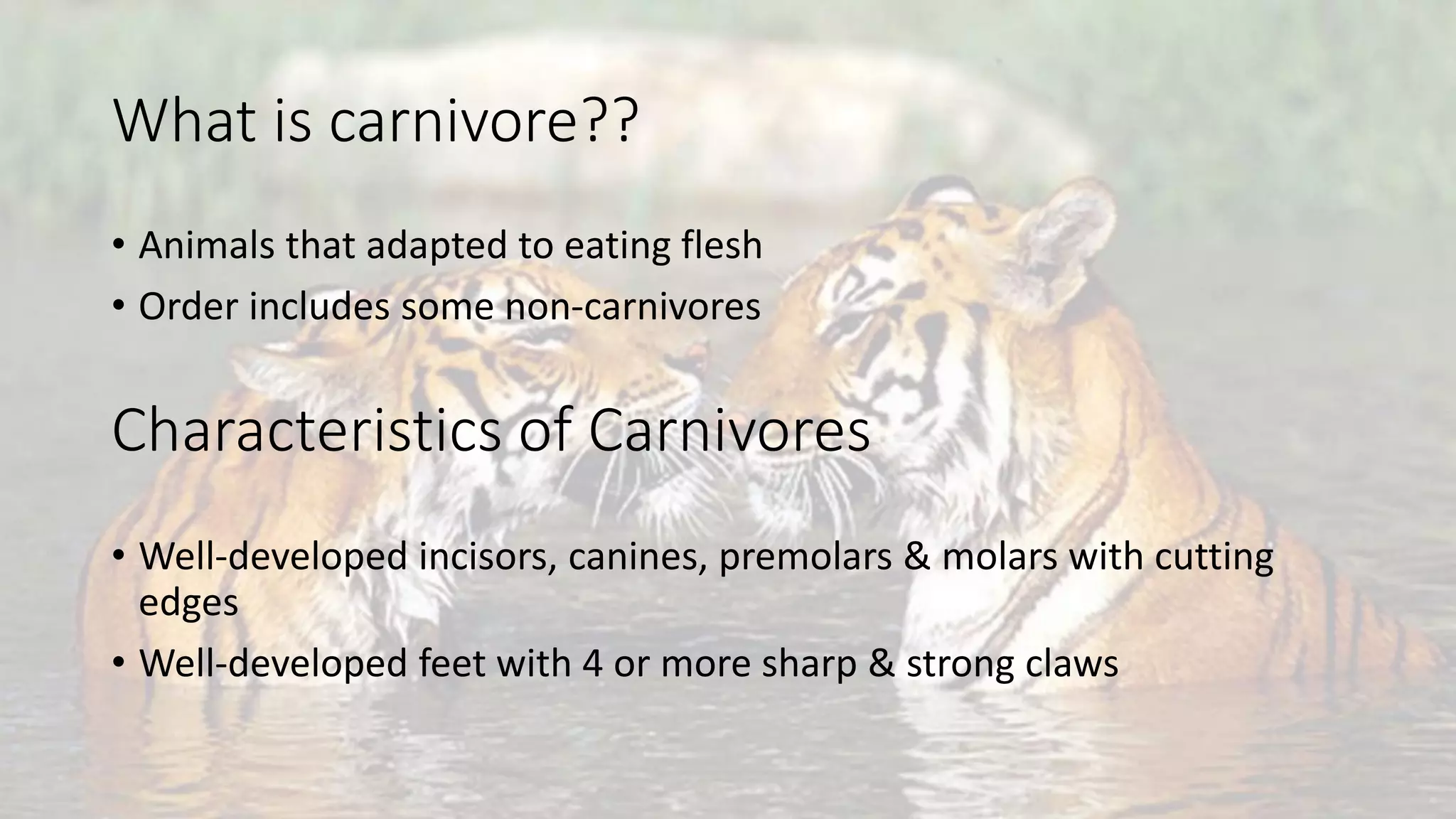 What is carnivore??

• Animals that adapted to eating flesh
• Order includes some non-carnivores

Characteristics of Carnivores

• Well-developed incisors, canines, premolars & molars with cutting edges
• Well-developed feet with 4 or more sharp & strong claws